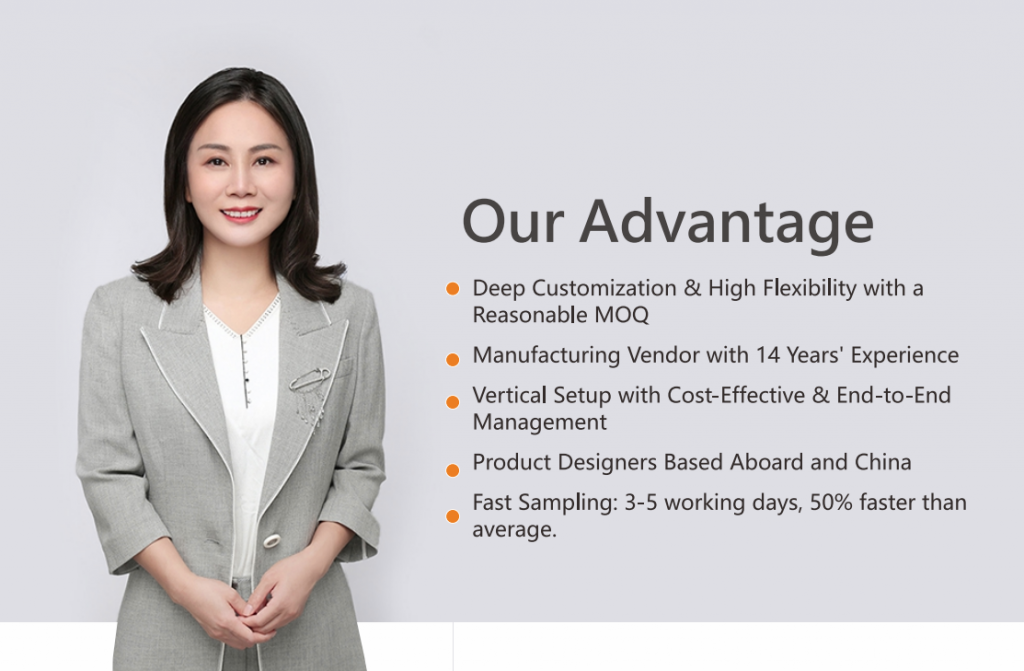 Our Advantage

Deep Customization & High Flexibility with a Reasonable MOQ

Manufacturing Vendor with 14 Years' Experience

Vertical Setup with Cost-Effective & End-to-End Management

Product Designers Based Aboard and China

Fast Sampling: 3-5 working days, 50% faster than average.